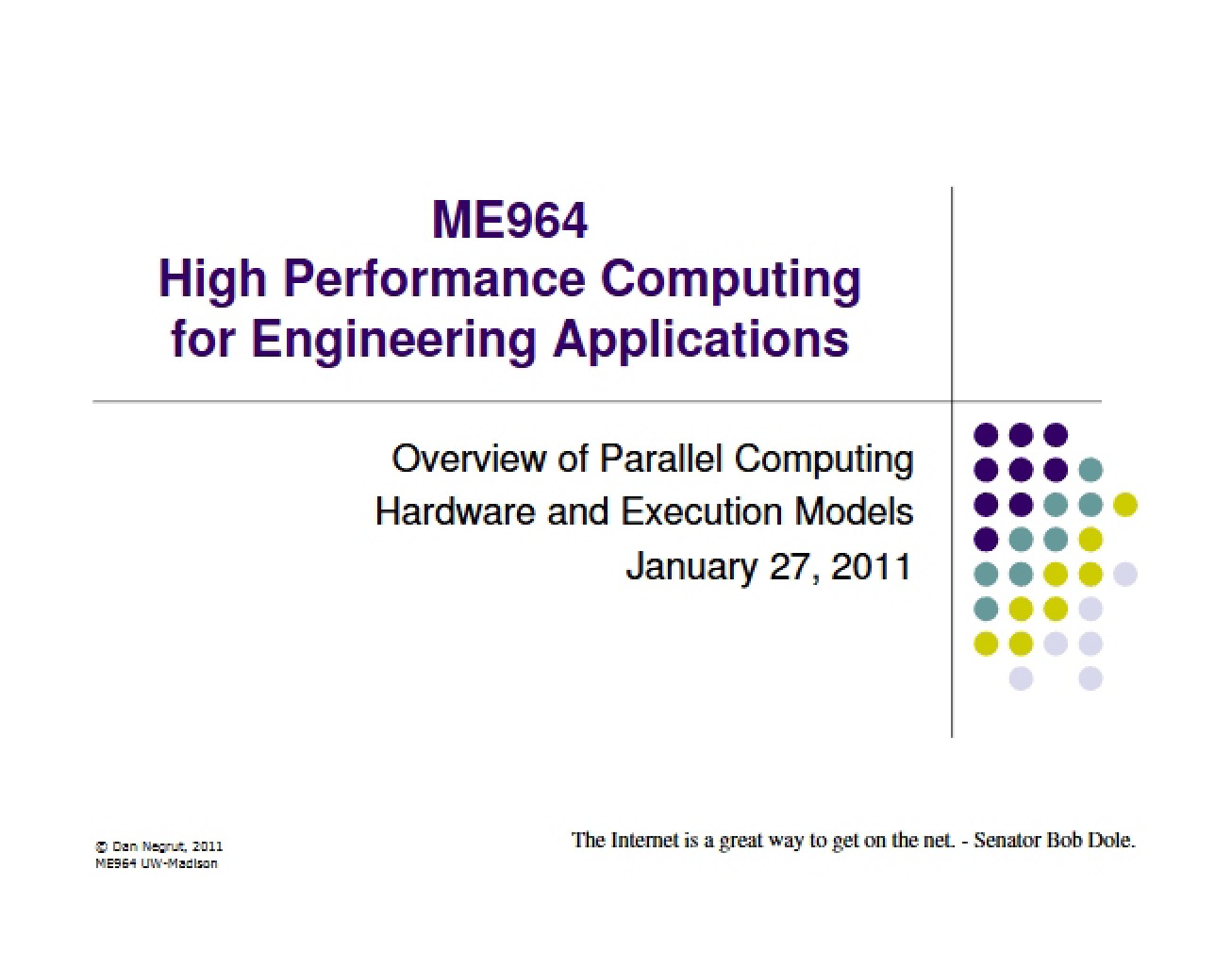 ME964
High Performance Computing for Engineering Applications

Overview of Parallel Computing
Hardware and Execution Models
January 27, 2011

© Dan Negrut, 2011
ME964 UW-Madison

The Internet is a great way to get on the net. - Senator Bob Dole.